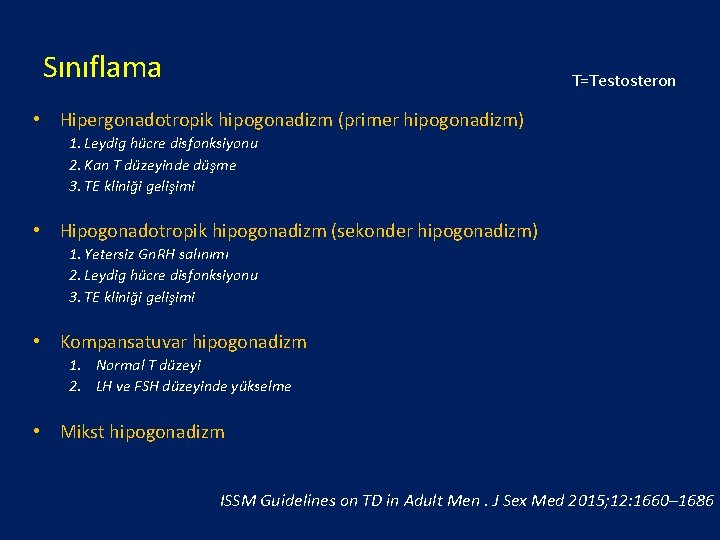 Sınıflama

T=Testosteron

• Hipergonadotropik hipogonadizm (primer hipogonadizm)
1. Leydig hücre disfonksiyonu
2. Kan T düzeyinde düşme
3. TE kliniği gelişimi

• Hipogonadotropik hipogonadizm (sekonder hipogonadizm)
1. Yetersiz GnRH salınımı
2. Leydig hücre disfonksiyonu
3. TE kliniği gelişimi

• Kompansatuvar hipogonadizm
1. Normal T düzeyi
2. LH ve FSH düzeyinde yükselme

• Mikst hipogonadizm

ISSM Guidelines on TD in Adult Men . J Sex Med 2015;12:1660–1686